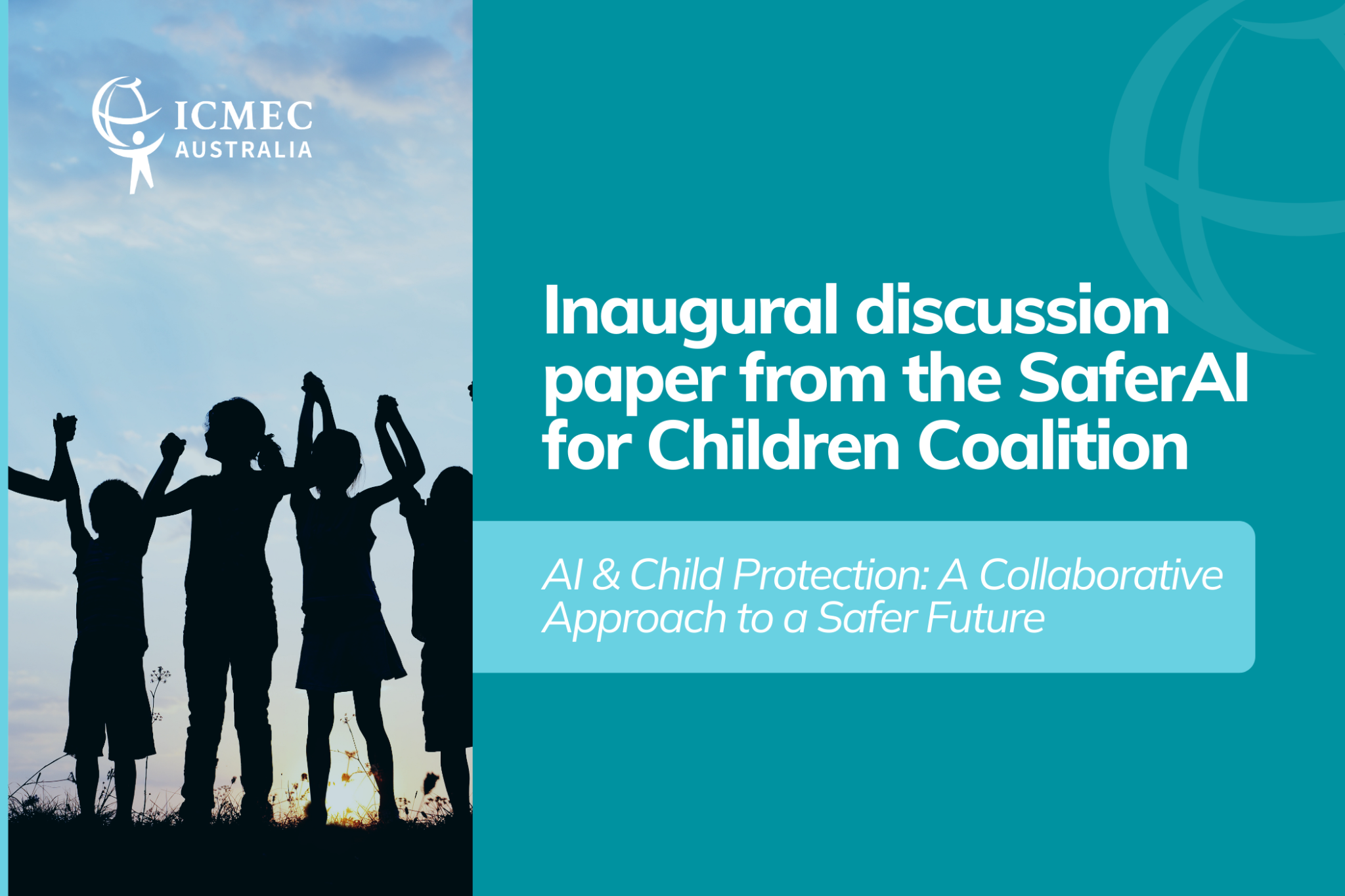 ICMEC
AUSTRALIA

Inaugural discussion paper from the SaferAI for Children Coalition

AI & Child Protection: A Collaborative Approach to a Safer Future